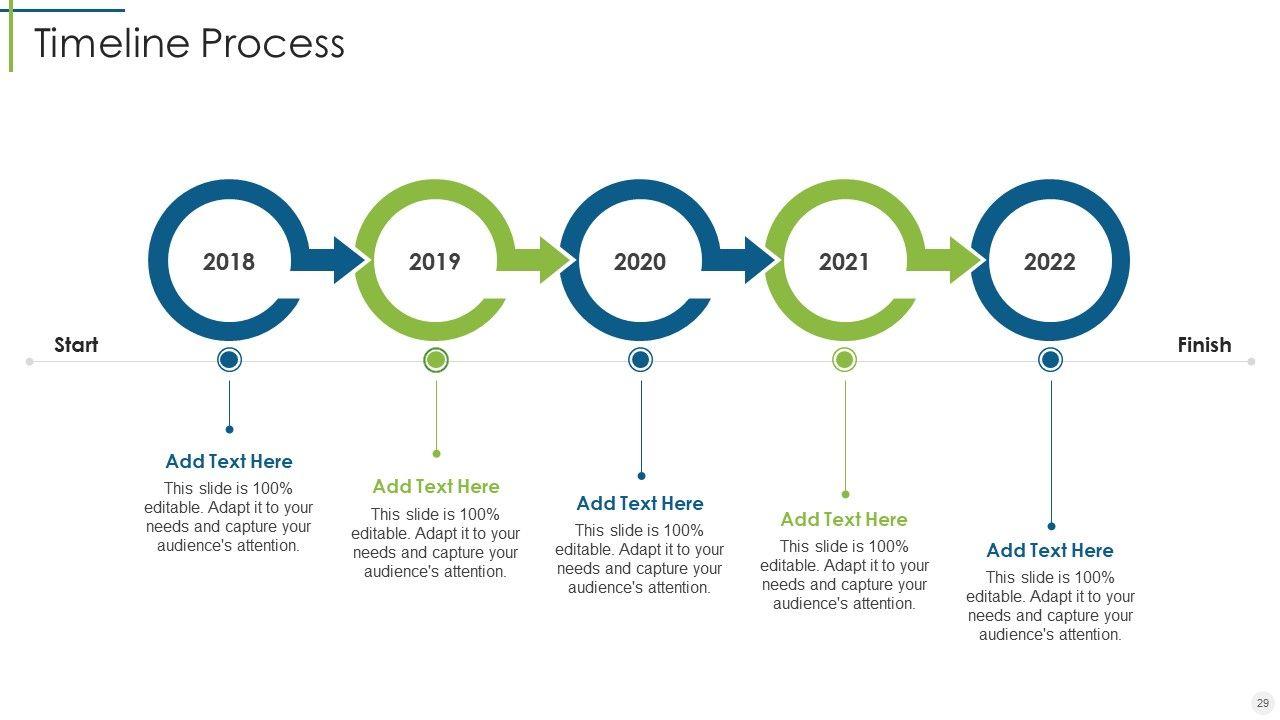 Timeline Process

2018

2019

2020

2021

2022

Start

Finish

Add Text Here
This slide is 100% editable. Adapt it to your needs and capture your audience's attention.

Add Text Here
This slide is 100% editable. Adapt it to your needs and capture your audience's attention.

Add Text Here
This slide is 100% editable. Adapt it to your needs and capture your audience's attention.

Add Text Here
This slide is 100% editable. Adapt it to your needs and capture your audience's attention.

Add Text Here
This slide is 100% editable. Adapt it to your needs and capture your audience's attention.

29